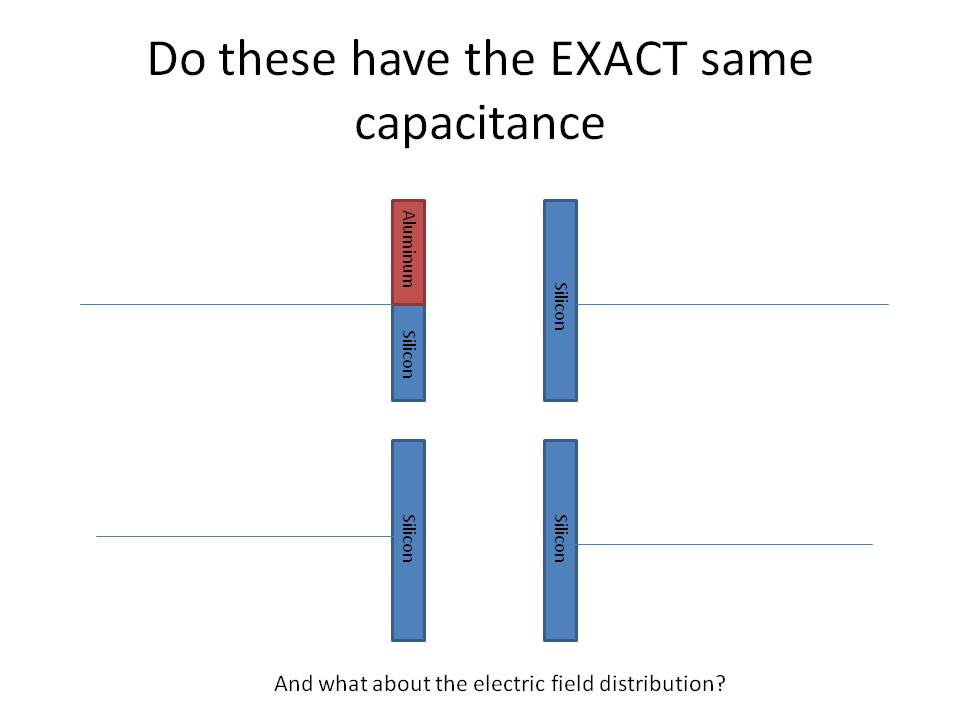 Do these have the EXACT same capacitance

Aluminum

Silicon

Silicon

Silicon

Silicon

And what about the electric field distribution?